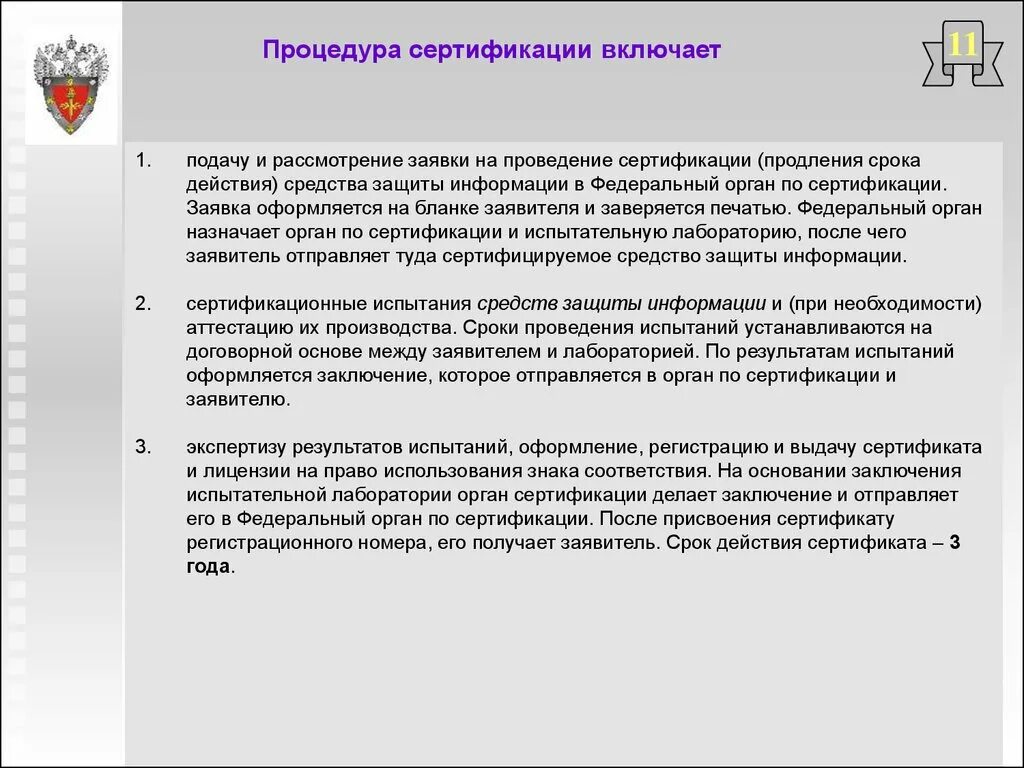 Процедура сертификации включает

11

1. подачу и рассмотрение заявки на проведение сертификации (продления срока действия) средства защиты информации в Федеральный орган по сертификации. Заявка оформляется на бланке заявителя и заверяется печатью. Федеральный орган назначает орган по сертификации и испытательную лабораторию, после чего заявитель отправляет туда сертифицируемое средство защиты информации.

2. сертификационные испытания средств защиты информации и (при необходимости) аттестацию их производства. Сроки проведения испытаний устанавливаются на договорной основе между заявителем и лабораторией. По результатам испытаний оформляется заключение, которое отправляется в орган по сертификации и заявителю.

3. экспертизу результатов испытаний, оформление, регистрацию и выдачу сертификата и лицензии на право использования знака соответствия. На основании заключения испытательной лаборатории орган сертификации делает заключение и отправляет его в Федеральный орган по сертификации. После присвоения сертификату регистрационного номера, его получает заявитель. Срок действия сертификата – 3 года.